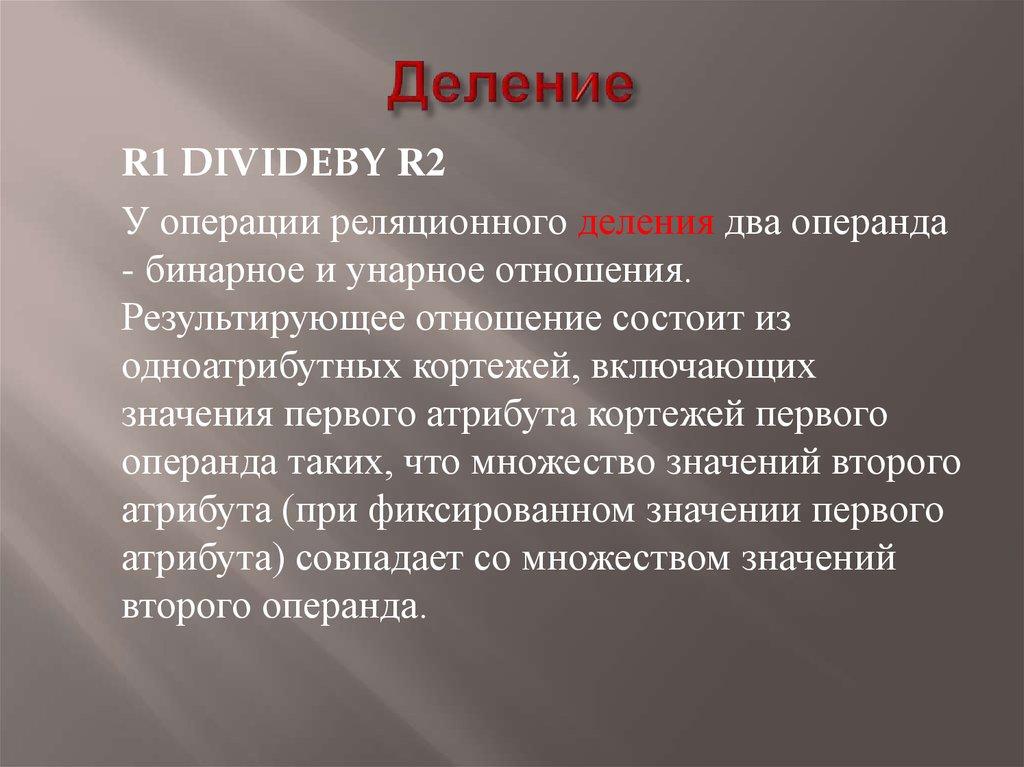 Деление

R1 DIVIDEBY R2

У операции реляционного деления два операнда - бинарное и унарное отношения. Результирующее отношение состоит из одноатрибутных кортежей, включающих значения первого атрибута кортежей первого операнда таких, что множество значений второго атрибута (при фиксированном значении первого атрибута) совпадает со множеством значений второго операнда.